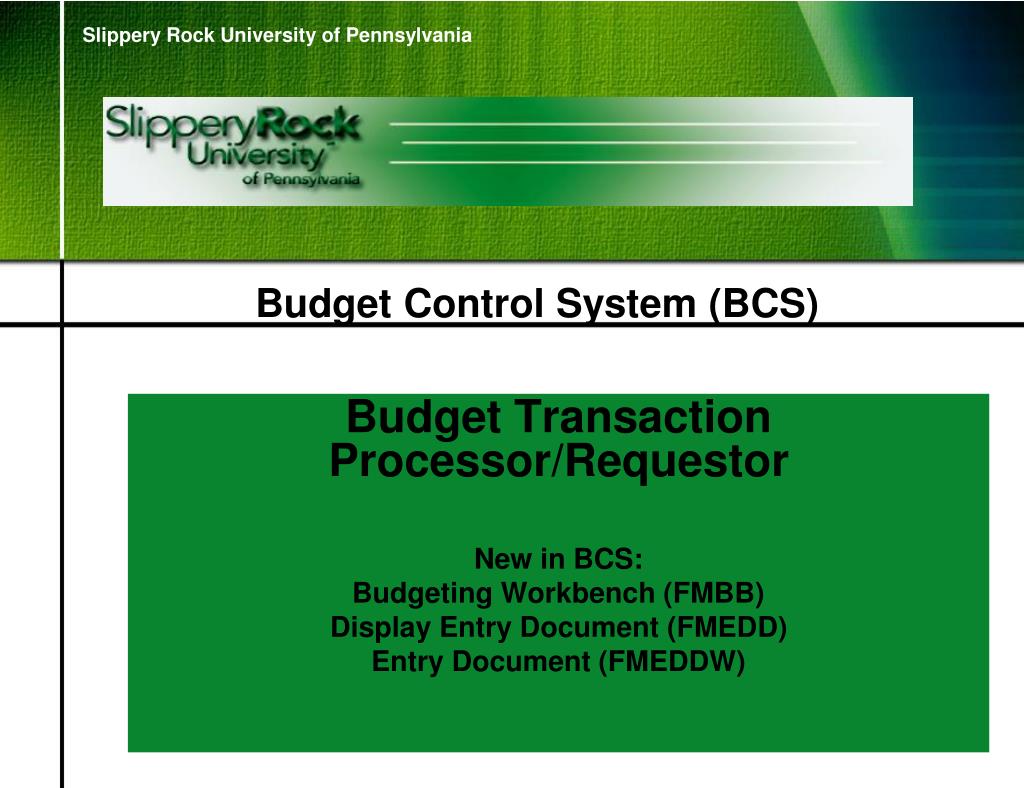 Slippery Rock University of Pennsylvania

SlipperyRock University of Pennsylvania

Budget Control System (BCS)

Budget Transaction Processor/Requestor

New in BCS:
Budgeting Workbench (FMBB)
Display Entry Document (FMEDD)
Entry Document (FMEDDW)